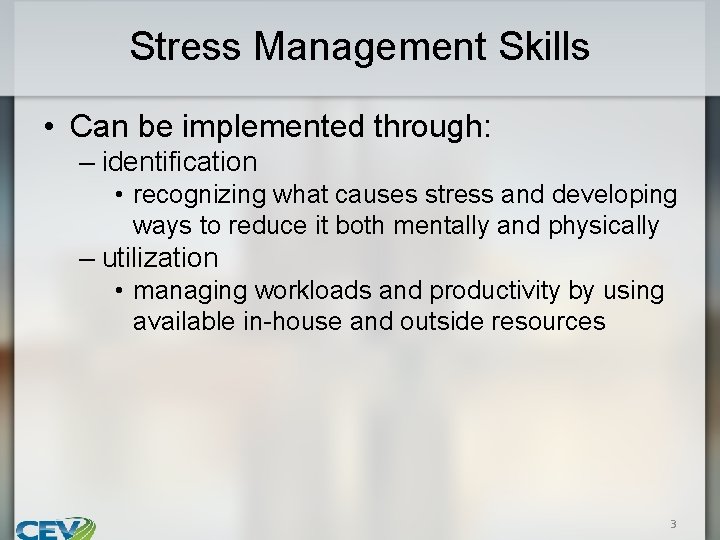 Stress Management Skills

• Can be implemented through:
– identification
• recognizing what causes stress and developing ways to reduce it both mentally and physically
– utilization
• managing workloads and productivity by using available in-house and outside resources

CEV

3